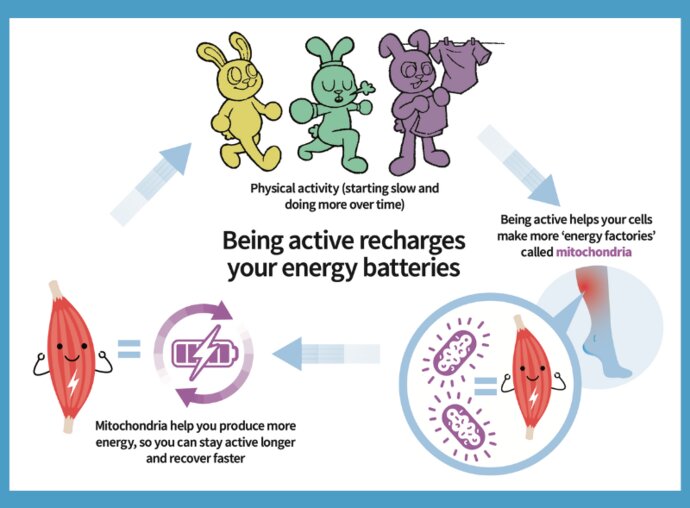 Physical activity (starting slow and doing more over time)

Being active helps your cells make more 'energy factories' called mitochondria

Being active recharges your energy batteries

Mitochondria help you produce more energy, so you can stay active longer and recover faster